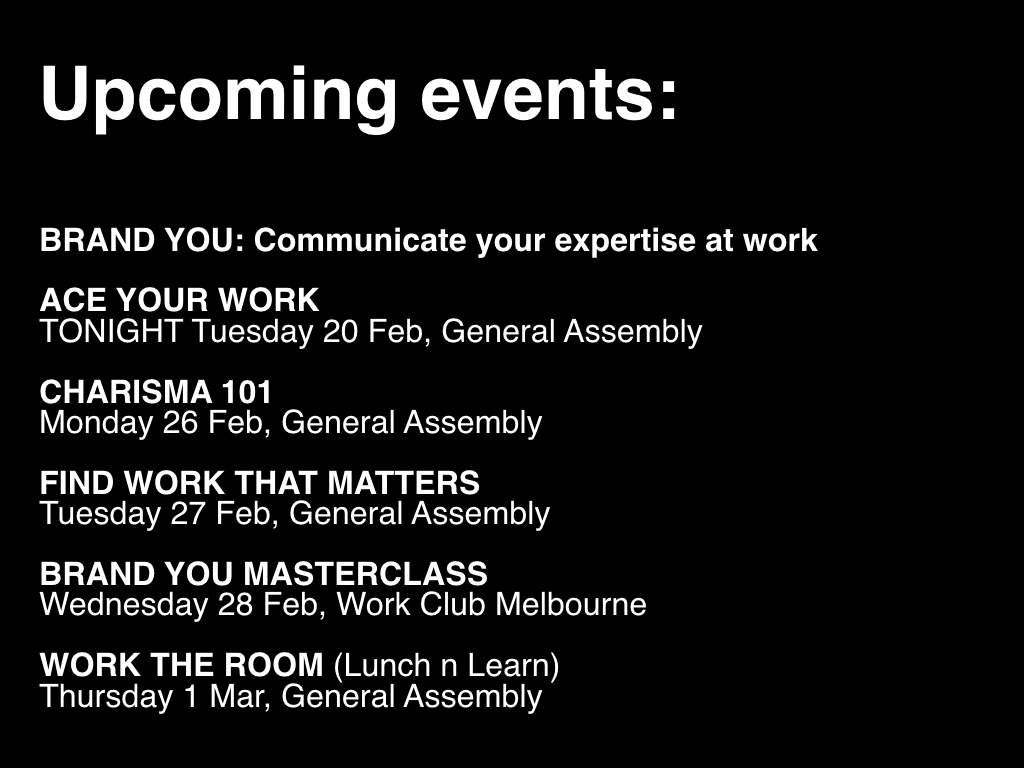 Upcoming events:

BRAND YOU: Communicate your expertise at work

ACE YOUR WORK
TONIGHT Tuesday 20 Feb, General Assembly

CHARISMA 101
Monday 26 Feb, General Assembly

FIND WORK THAT MATTERS
Tuesday 27 Feb, General Assembly

BRAND YOU MASTERCLASS
Wednesday 28 Feb, Work Club Melbourne

WORK THE ROOM (Lunch n Learn)
Thursday 1 Mar, General Assembly